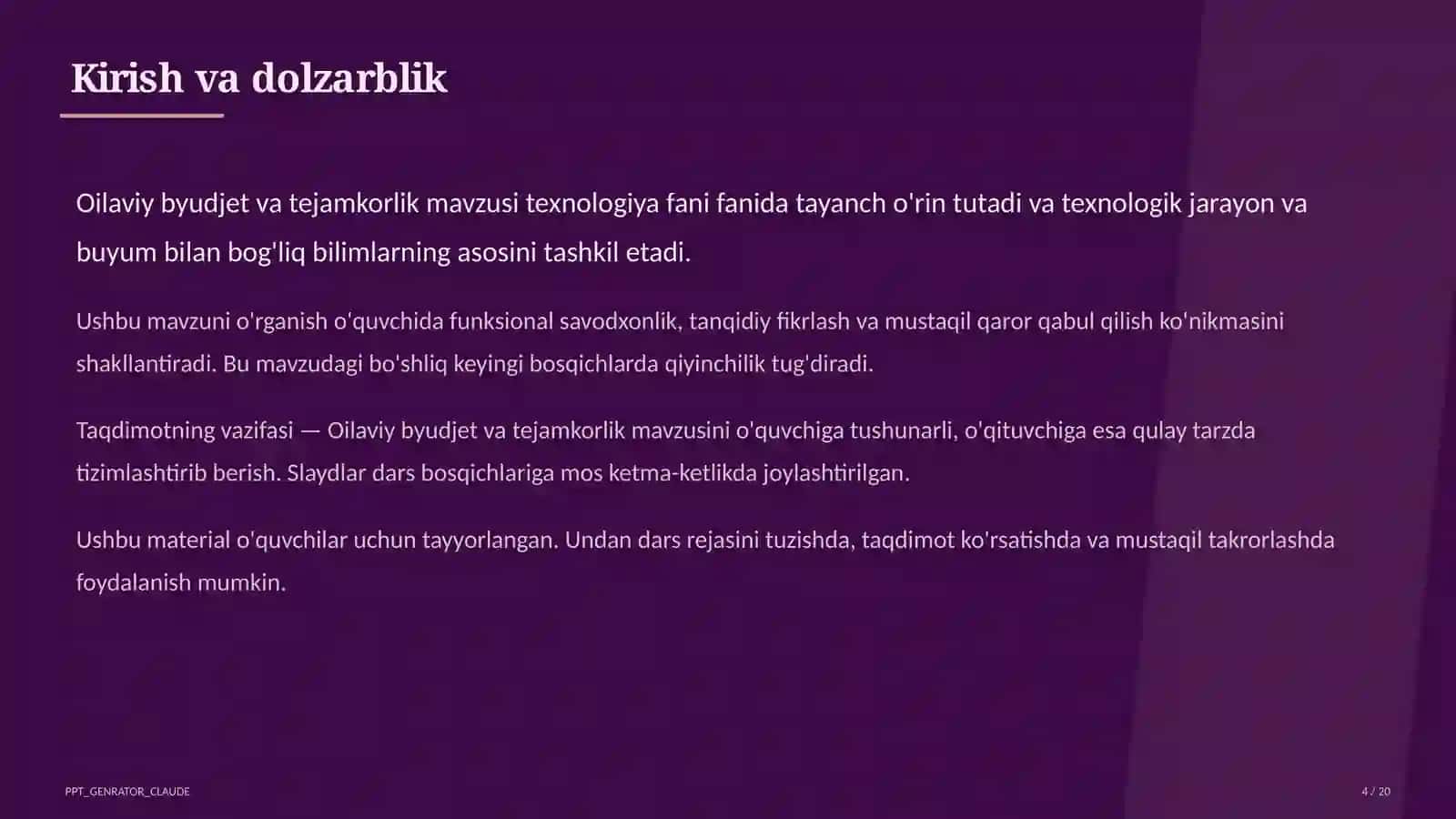 Kirish va dolzarblik

Oilaviy byudjet va tejamkorlik mavzusi texnologiya fani fanida tayanch o'rin tutadi va texnologik jarayon va buyum bilan bog'liq bilimlarning asosini tashkil etadi.

Ushbu mavzuni o'rganish o'quvchida funksional savodxonlik, tanqidiy fikrlash va mustaqil qaror qabul qilish ko'nikmasini shakllantiradi. Bu mavzudagi bo'shliq keyingi bosqichlarda qiyinchilik tug'diradi.

Taqdimotning vazifasi — Oilaviy byudjet va tejamkorlik mavzusini o'quvchiga tushunarli, o'qituvchiga esa qulay tarzda tizimlashtirib berish. Slaydlar dars bosqichlariga mos ketma-ketlikda joylashtirilgan.

Ushbu material o'quvchilar uchun tayyorlangan. Undan dars rejasini tuzishda, taqdimot ko'rsatishda va mustaqil takrorlashda foydalanish mumkin.

PPT_GENRATOR_CLAUDE

4 / 20